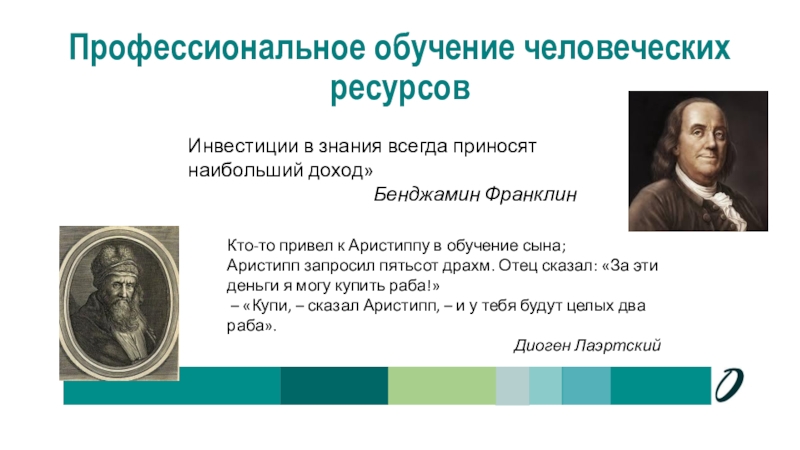 Профессиональное обучение человеческих ресурсов

Инвестиции в знания всегда приносят наибольший доход»

Бенджамин Франклин

Кто-то привел к Аристиппу в обучение сына; Аристипп запросил пятьсот драхм. Отец сказал: «За эти деньги я могу купить раба!»
– «Купи, – сказал Аристипп, – и у тебя будут целых два раба».

Диоген Лаэртский